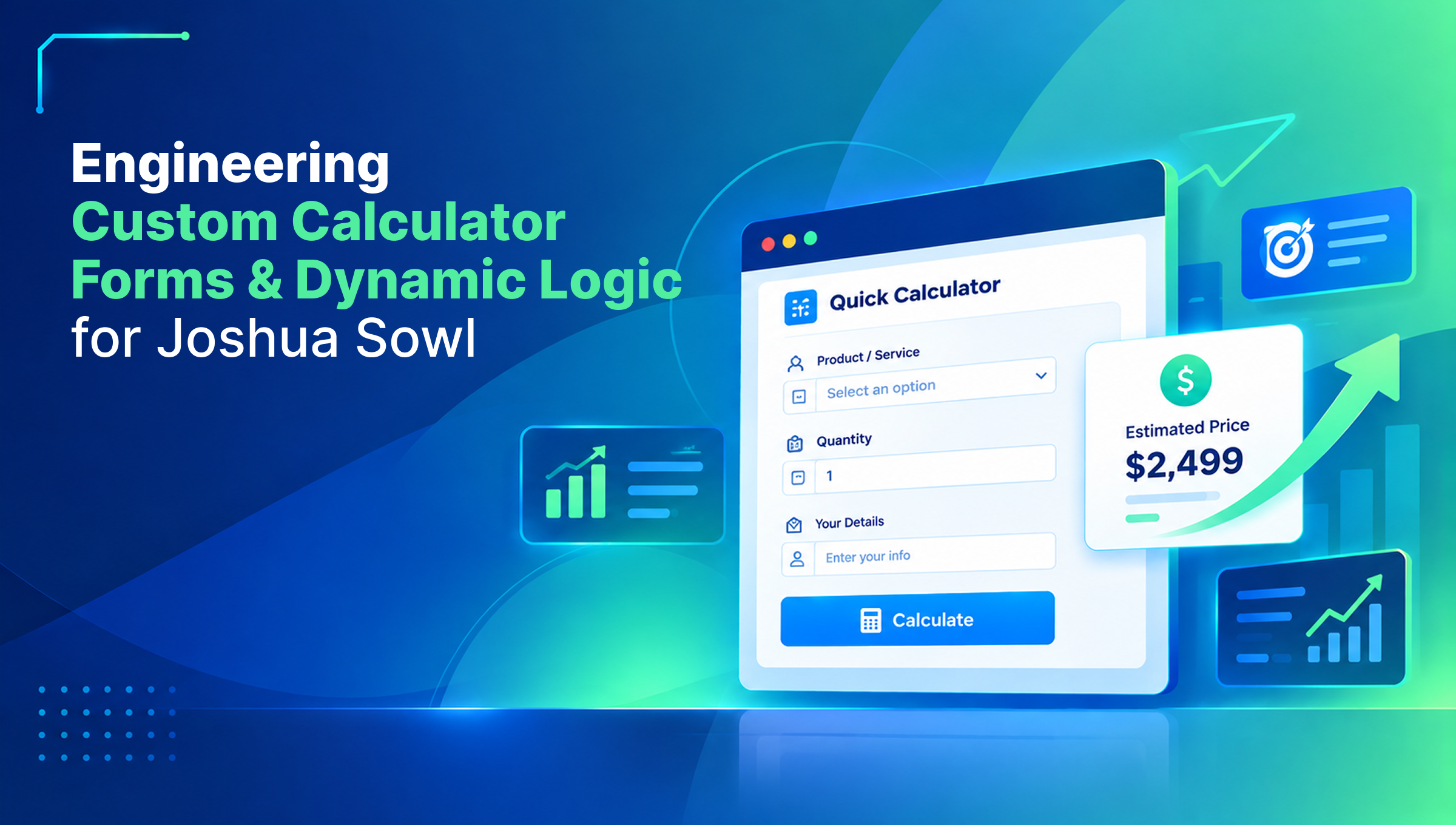 Engineering
Custom Calculator
Forms & Dynamic Logic
for Joshua Sowl

Quick Calculator

Product / Service

Select an option

Quantity

1

Your Details

Enter your info

Calculate

$

Estimated Price

$2,499